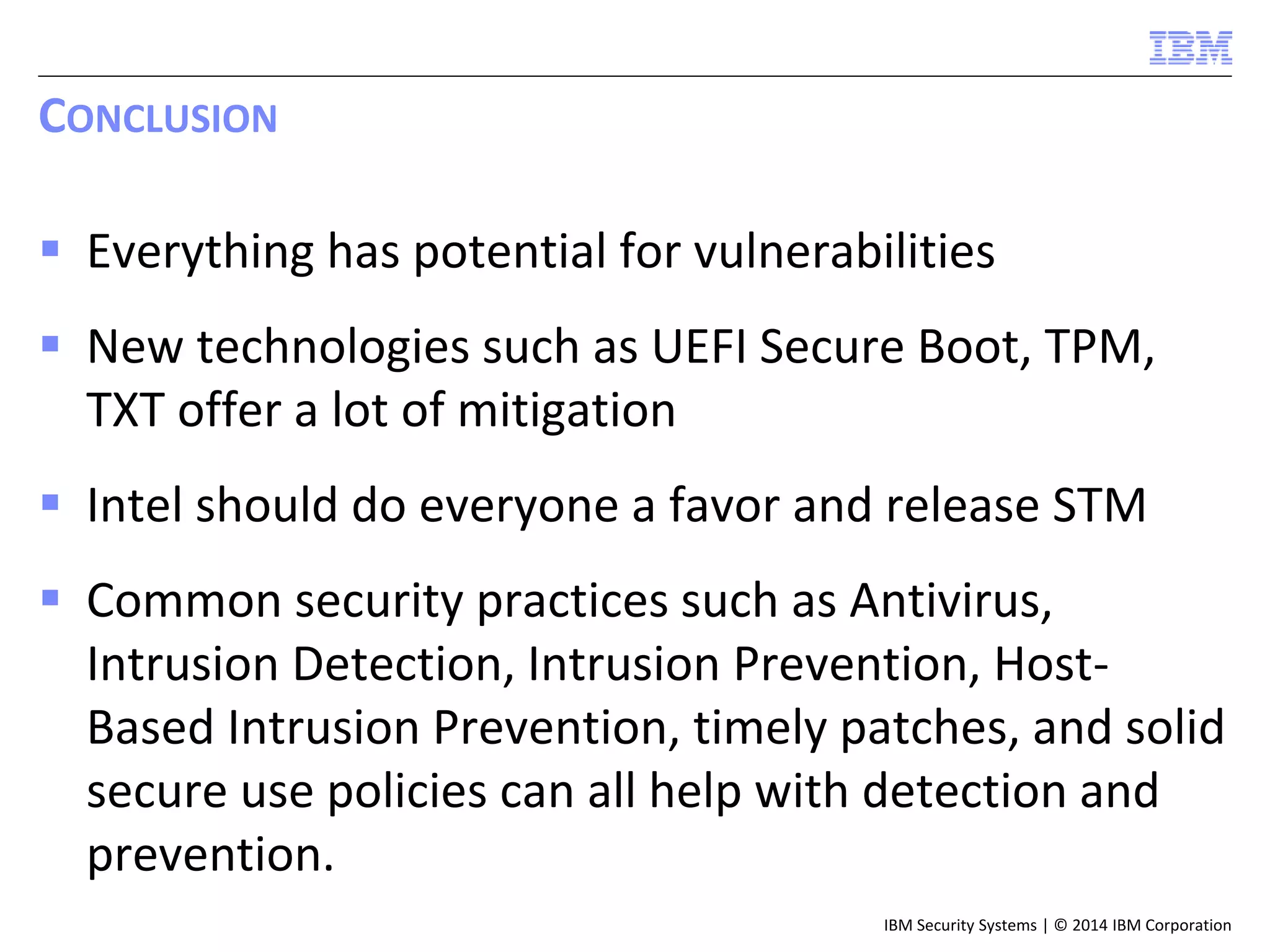 IBM

CONCLUSION

▪ Everything has potential for vulnerabilities

▪ New technologies such as UEFI Secure Boot, TPM, TXT offer a lot of mitigation

▪ Intel should do everyone a favor and release STM

▪ Common security practices such as Antivirus, Intrusion Detection, Intrusion Prevention, Host-Based Intrusion Prevention, timely patches, and solid secure use policies can all help with detection and prevention.

IBM Security Systems | © 2014 IBM Corporation